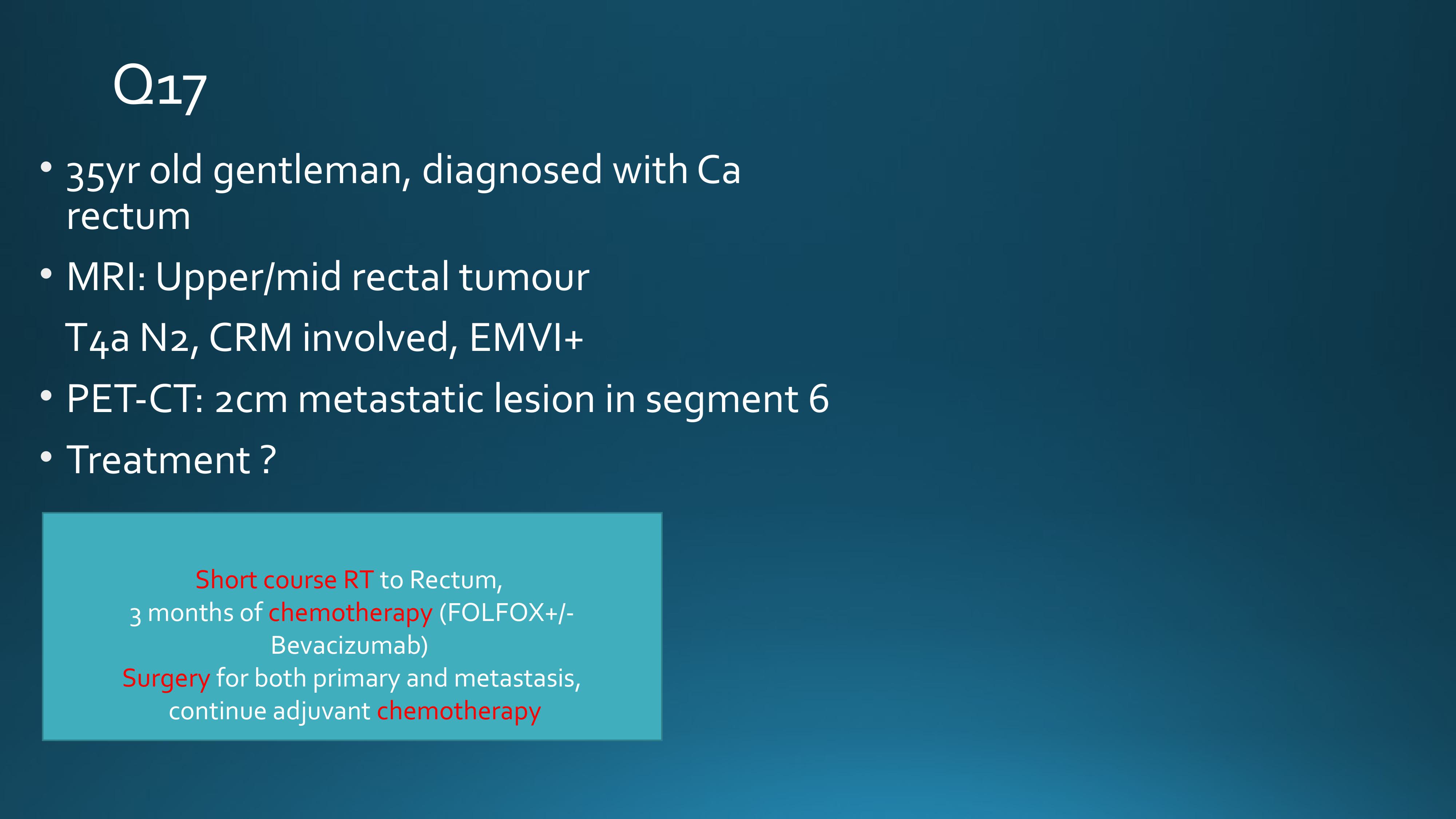 Q17

• 35yr old gentleman, diagnosed with Ca rectum
• MRI: Upper/mid rectal tumour
T4a N2, CRM involved, EMVI+
• PET-CT: 2cm metastatic lesion in segment 6
• Treatment ?

Short course RT to Rectum,
3 months of chemotherapy (FOLFOX+/-Bevacizumab)
Surgery for both primary and metastasis, continue adjuvant chemotherapy